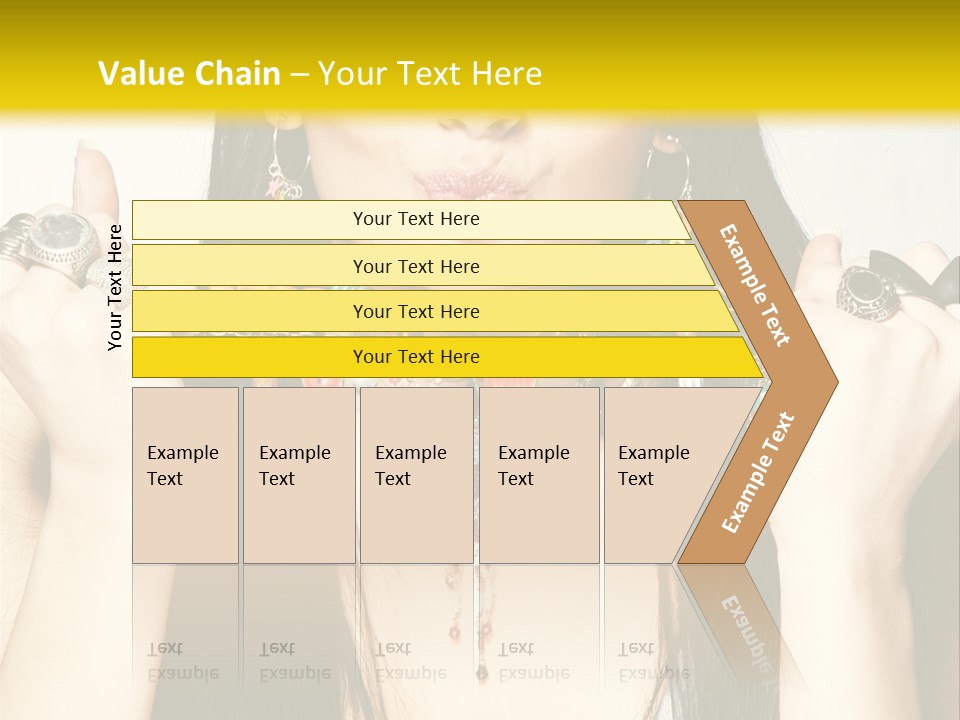 Value Chain – Your Text Here

Your Text Here

Your Text Here

Your Text Here

Your Text Here

Your Text Here

Example Text

Example Text

Example Text

Example Text

Example Text

Example Text

Example Text